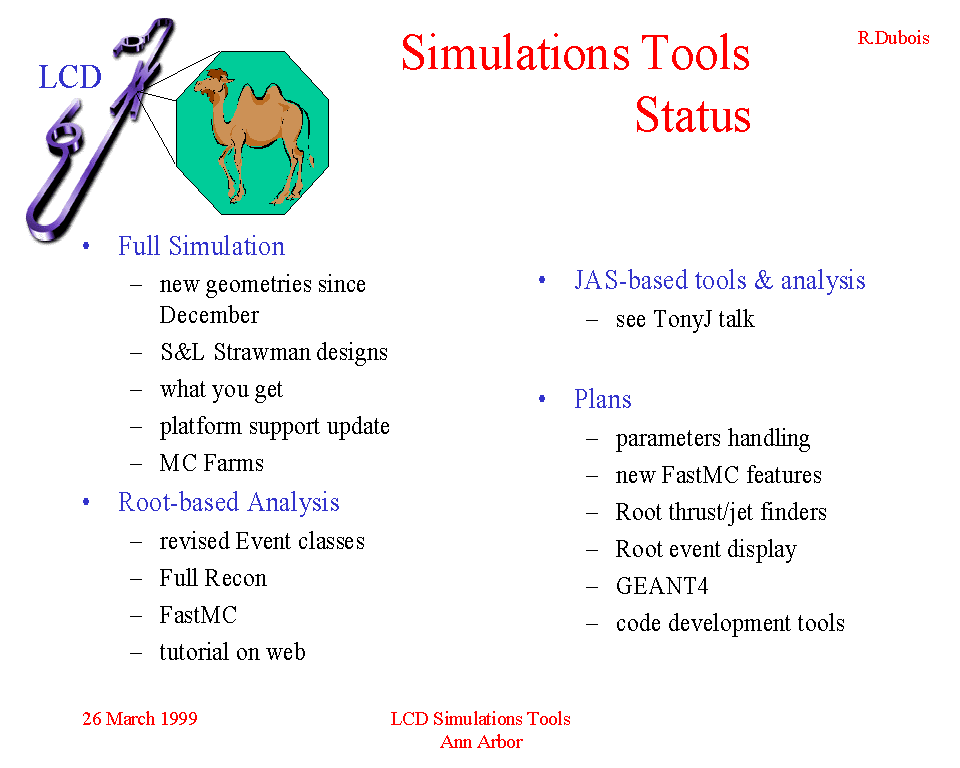 LCD

Simulations Tools Status

R.Dubois

• Full Simulation
– new geometries since December
– S&L Strawman designs
– what you get
– platform support update
– MC Farms
• Root-based Analysis
– revised Event classes
– Full Recon
– FastMC
– tutorial on web

• JAS-based tools & analysis
– see TonyJ talk

• Plans
– parameters handling
– new FastMC features
– Root thrust/jet finders
– Root event display
– GEANT4
– code development tools

26 March 1999

LCD Simulations Tools
Ann Arbor